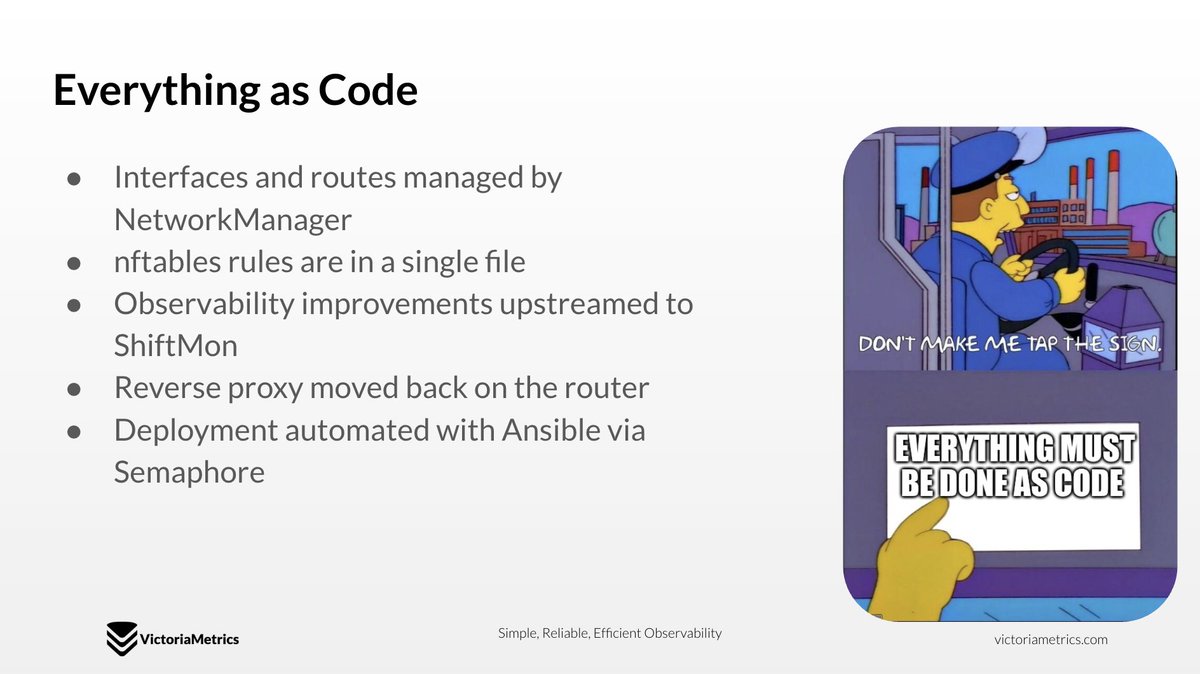 Everything as Code

● Interfaces and routes managed by NetworkManager
● nftables rules are in a single file
● Observability improvements upstreamed to ShiftMon
● Reverse proxy moved back on the router
● Deployment automated with Ansible via Semaphore

DON'T MAKE ME TAP THE SIGN.

EVERYTHING MUST BE DONE AS CODE

VictoriaMetrics

Simple, Reliable, Efficient Observability

victoriametrics.com